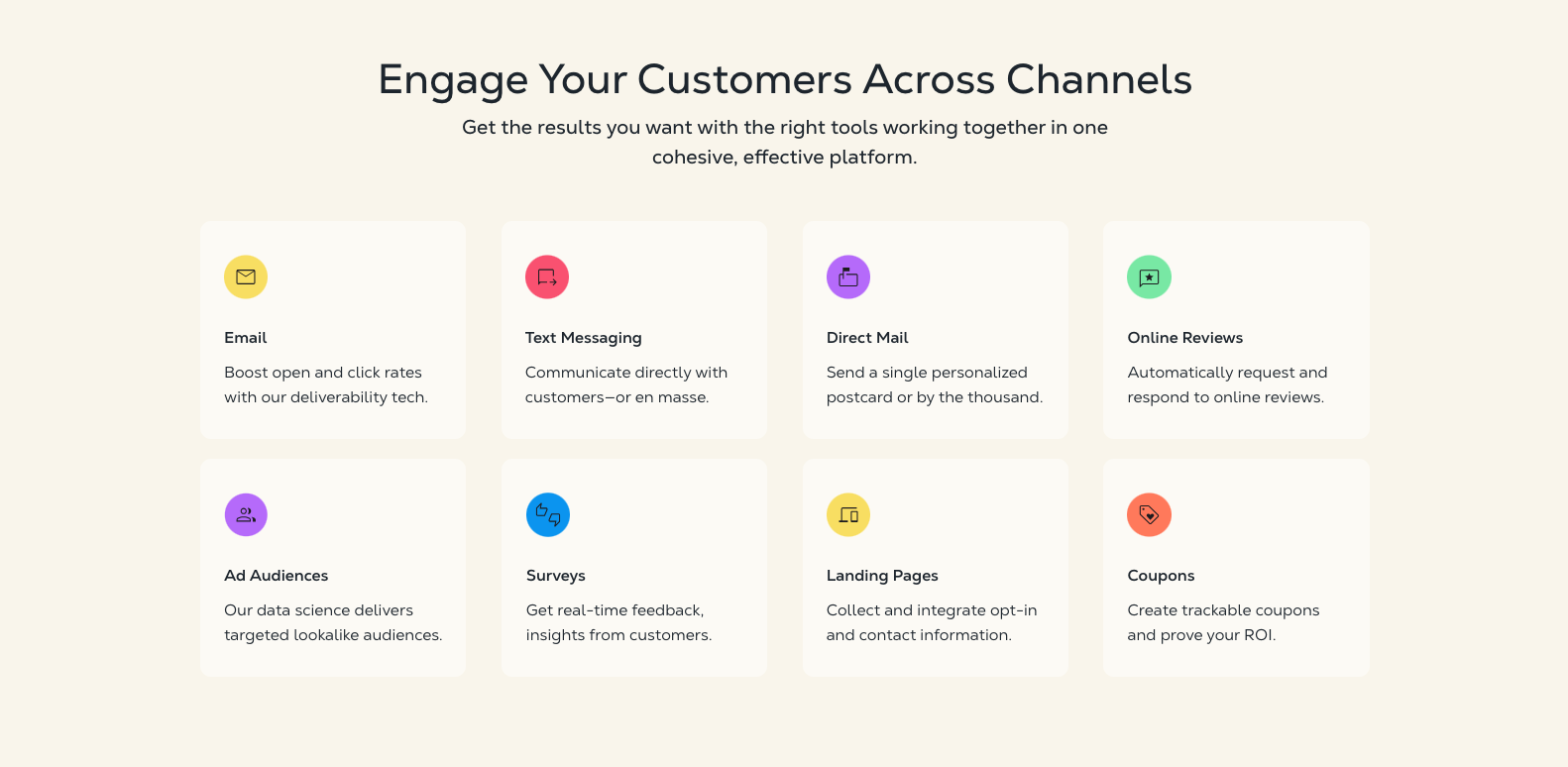 Engage Your Customers Across Channels

Get the results you want with the right tools working together in one cohesive, effective platform.

Email

Boost open and click rates with our deliverability tech.

Text Messaging

Communicate directly with customers—or en masse.

Direct Mail

Send a single personalized postcard or by the thousand.

Online Reviews

Automatically request and respond to online reviews.

Ad Audiences

Our data science delivers targeted lookalike audiences.

Surveys

Get real-time feedback, insights from customers.

Landing Pages

Collect and integrate opt-in and contact information.

Coupons

Create trackable coupons and prove your ROI.